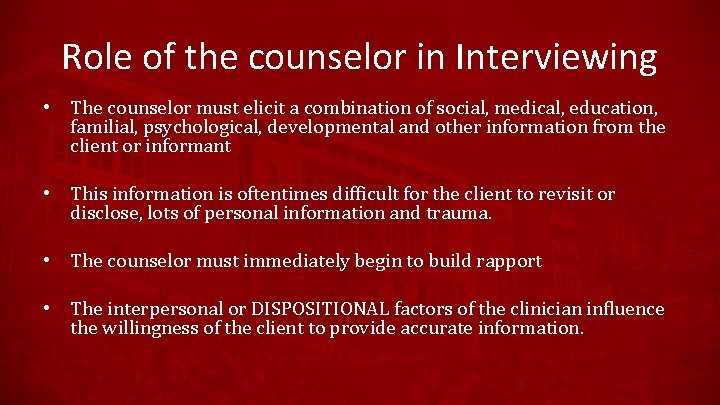 Role of the counselor in Interviewing

• The counselor must elicit a combination of social, medical, education, familial, psychological, developmental and other information from the client or informant

• This information is oftentimes difficult for the client to revisit or disclose, lots of personal information and trauma.

• The counselor must immediately begin to build rapport

• The interpersonal or DISPOSITIONAL factors of the clinician influence the willingness of the client to provide accurate information.